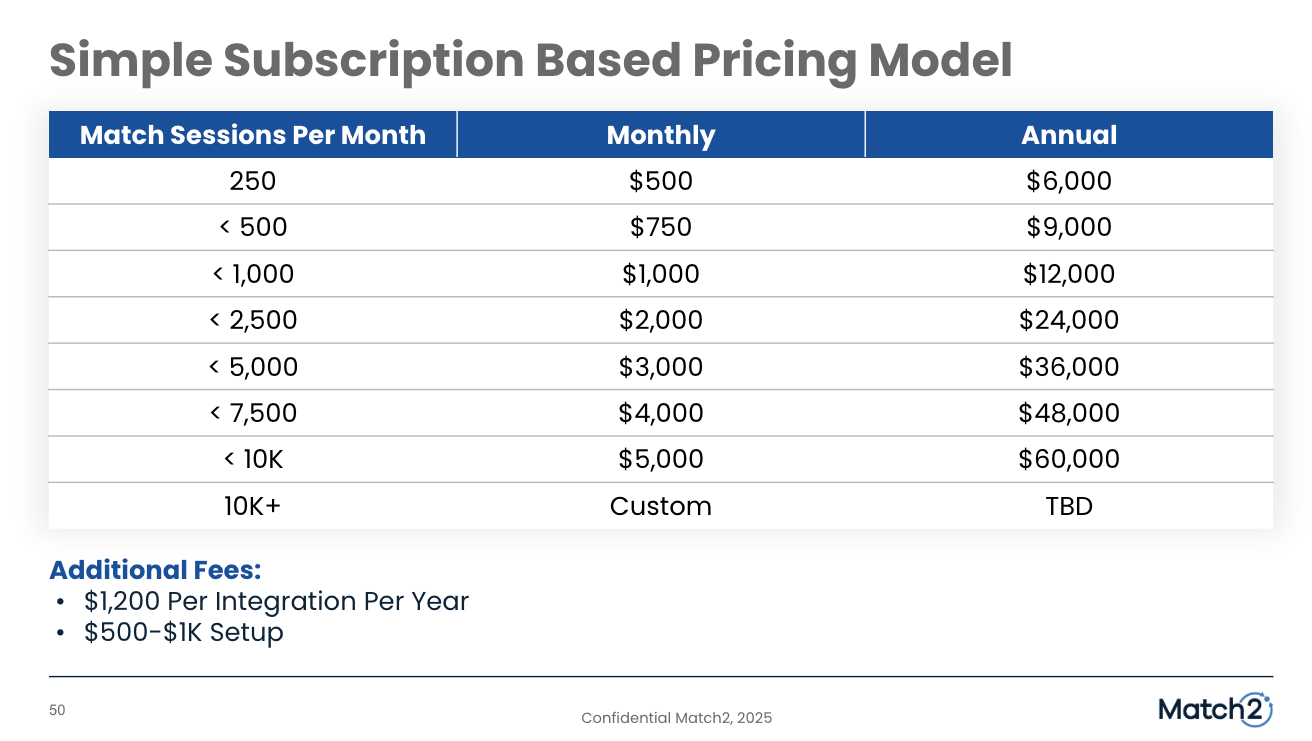 Simple Subscription Based Pricing Model

| Match Sessions Per Month | Monthly | Annual |
|---|---|---|
| 250 | \$500 | \$6,000 |
| < 500 | \$750 | \$9,000 |
| < 1,000 | \$1,000 | \$12,000 |
| < 2,500 | \$2,000 | \$24,000 |
| < 5,000 | \$3,000 | \$36,000 |
| < 7,500 | \$4,000 | \$48,000 |
| < 10K | \$5,000 | \$60,000 |
| 10K+ | Custom | TBD |

Additional Fees:
• \$1,200 Per Integration Per Year
• \$500-\$1K Setup

50

Confidential Match2, 2025

Match2